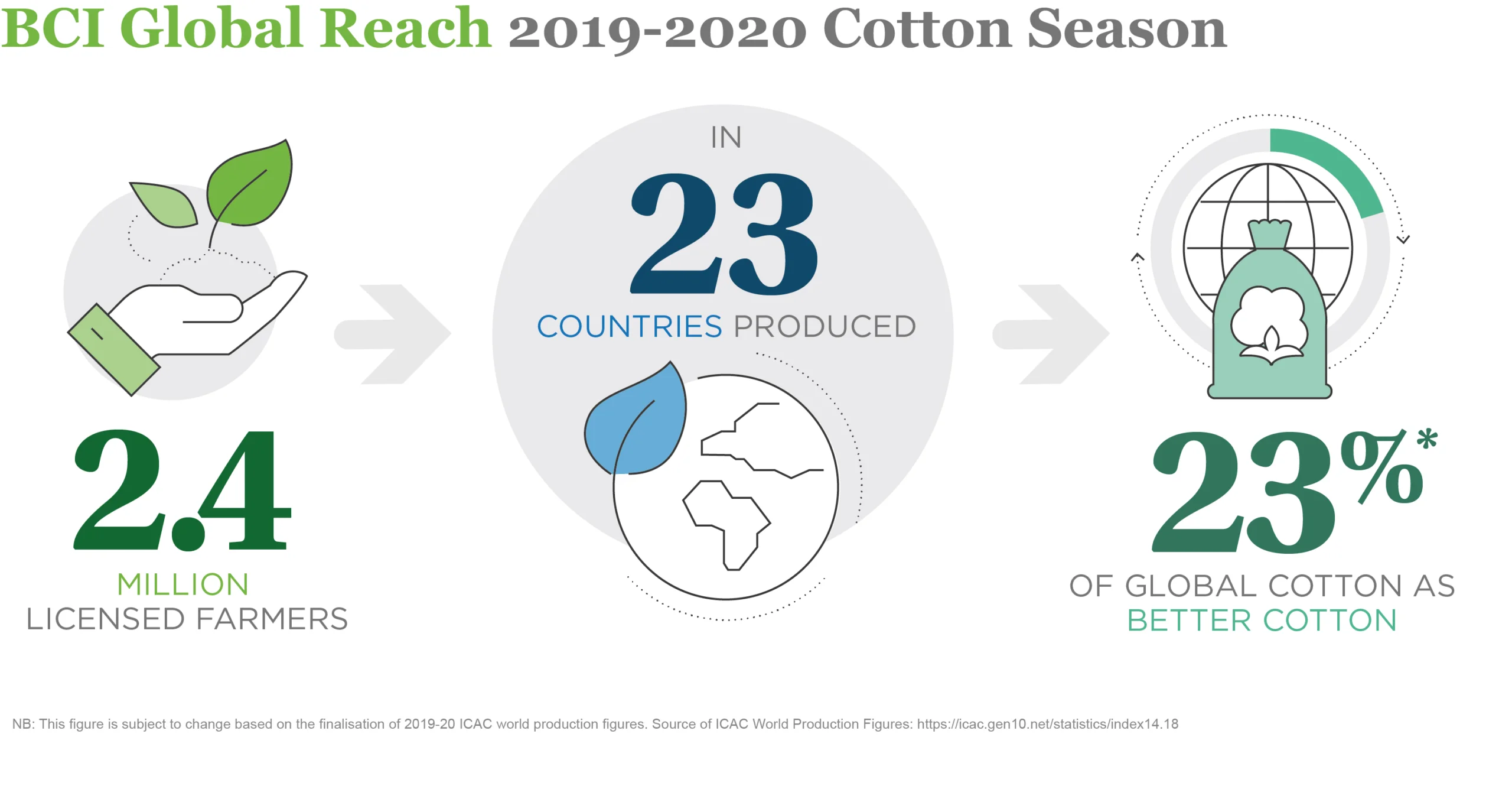 BCI Global Reach 2019-2020 Cotton Season

2.4
MILLION
LICENSED FARMERS

IN
23
COUNTRIES PRODUCED

23%*
OF GLOBAL COTTON AS
BETTER COTTON

NB: This figure is subject to change based on the finalisation of 2019-20 ICAC world production figures. Source of ICAC World Production Figures: https://icac.gen10.net/statistics/index14.18